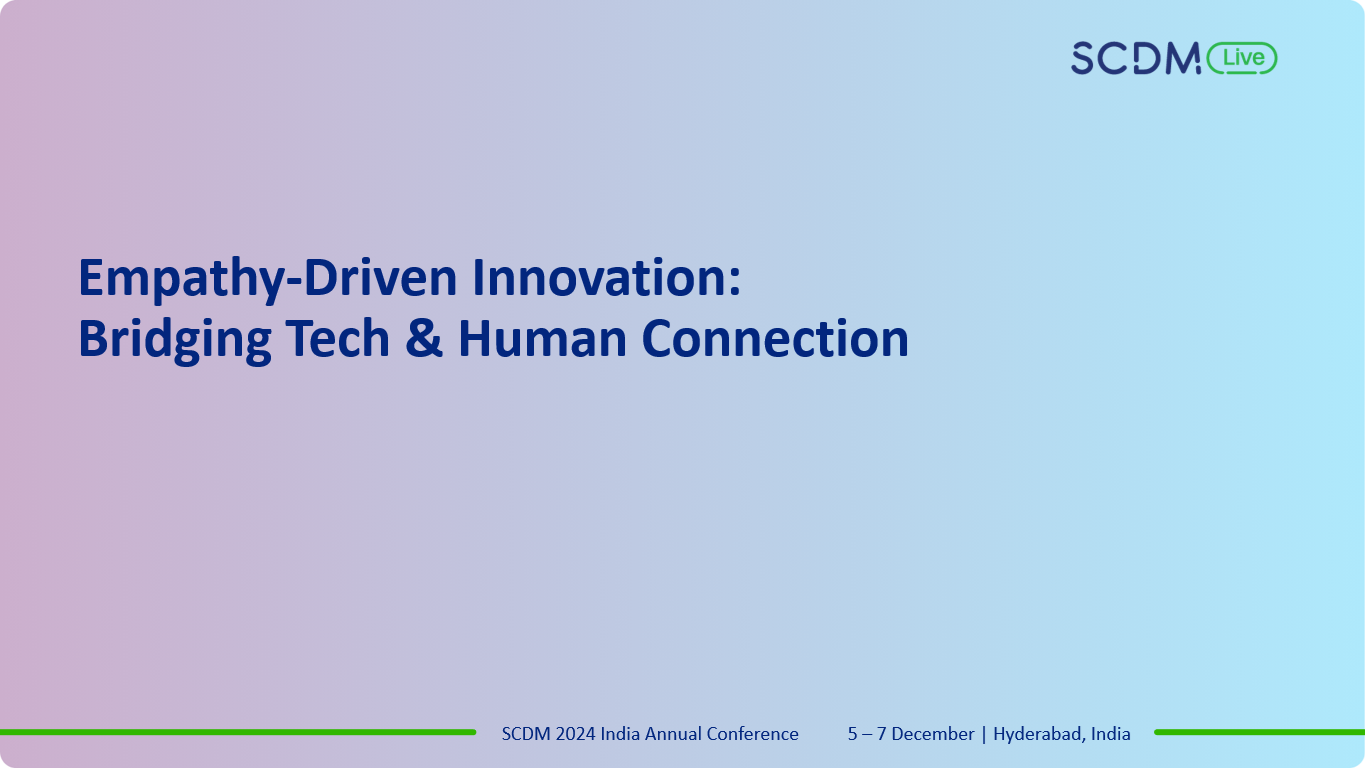 SCDM Live

Empathy-Driven Innovation:
Bridging Tech & Human Connection

SCDM 2024 India Annual Conference 5 – 7 December | Hyderabad, India